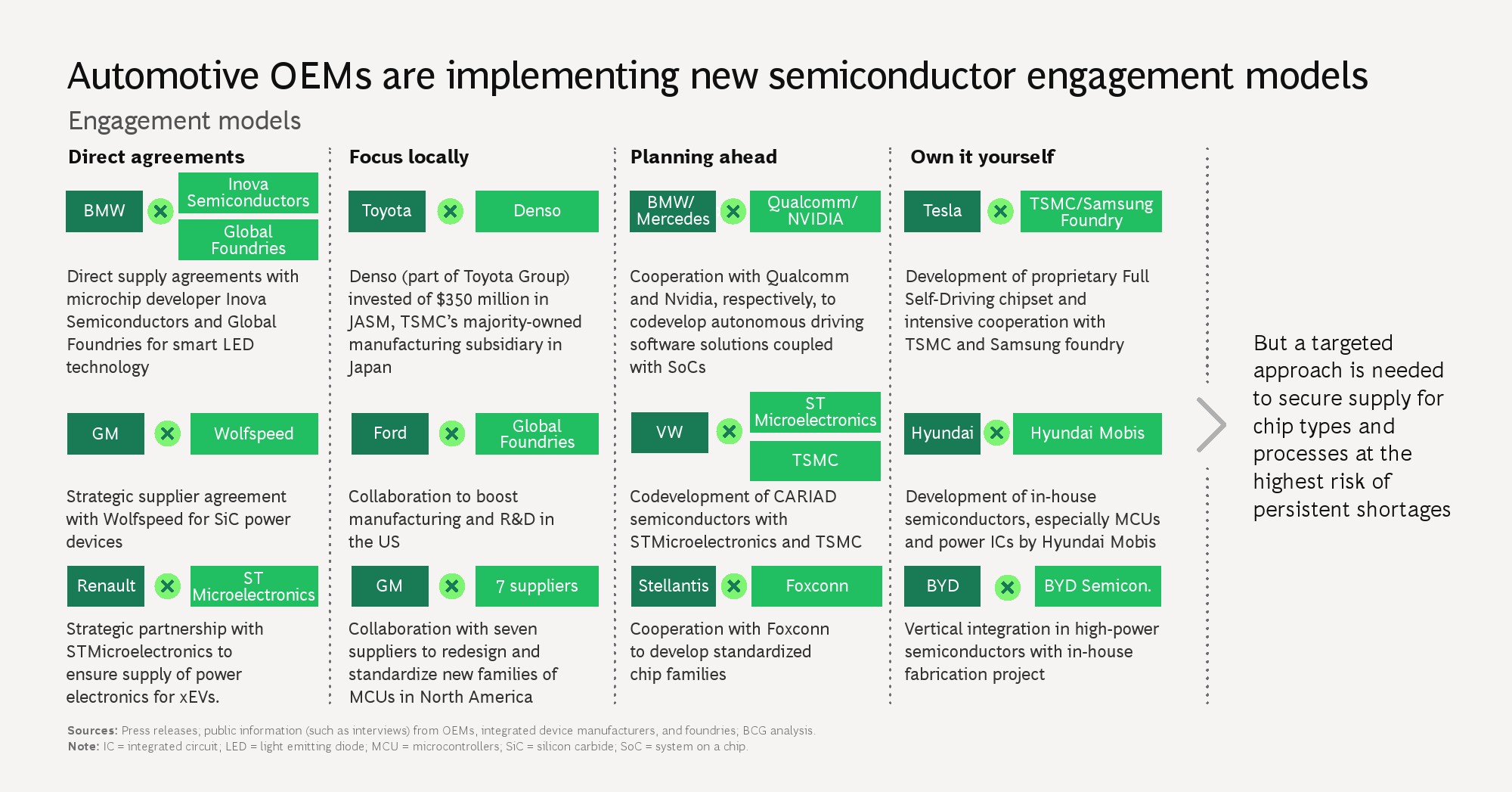 Automotive OEMs are implementing new semiconductor engagement models

Engagement models

Direct agreements

BMW Inova Semiconductors Global Foundries

Direct supply agreements with microchip developer Inova Semiconductors and Global Foundries for smart LED technology

GM Wolfspeed

Strategic supplier agreement with Wolfspeed for SiC power devices

Renault ST Microelectronics

Strategic partnership with STMicroelectronics to ensure supply of power electronics for xEVs.

Focus locally

Toyota Denso

Denso (part of Toyota Group) invested of $350 million in JASM, TSMC's majority-owned manufacturing subsidiary in Japan

Ford Global Foundries

Collaboration to boost manufacturing and R&D in the US

GM 7 suppliers

Collaboration with seven suppliers to redesign and standardize new families of MCUs in North America

Planning ahead

BMW/ Mercedes Qualcomm/ NVIDIA

Cooperation with Qualcomm and Nvidia, respectively, to codevelop autonomous driving software solutions coupled with SoCs

VW ST Microelectronics TSMC

Codevelopment of CARIAD semiconductors with STMicroelectronics and TSMC

Stellantis Foxconn

Cooperation with Foxconn to develop standardized chip families

Own it yourself

Tesla TSMC/Samsung Foundry

Development of proprietary Full Self-Driving chipset and intensive cooperation with TSMC and Samsung foundry

Hyundai Hyundai Mobis

Development of in-house semiconductors, especially MCUs and power ICs by Hyundai Mobis

BYD BYD Semicon.

Vertical integration in high-power semiconductors with in-house fabrication project

But a targeted approach is needed to secure supply for chip types and processes at the highest risk of persistent shortages

Sources: Press releases; public information (such as interviews) from OEMs, integrated device manufacturers, and foundries; BCG analysis.
Note: IC = integrated circuit; LED = light emitting diode; MCU = microcontrollers; SiC = silicon carbide; SoC = system on a chip.